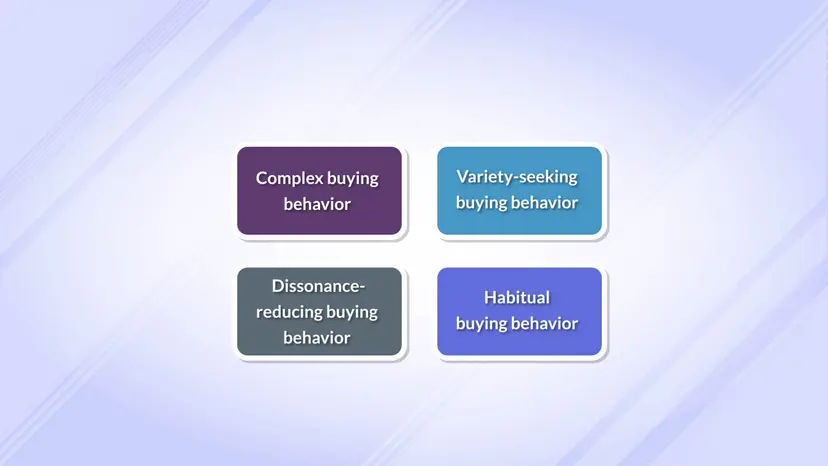 Complex buying behavior

Variety-seeking buying behavior

Dissonance-reducing buying behavior

Habitual buying behavior